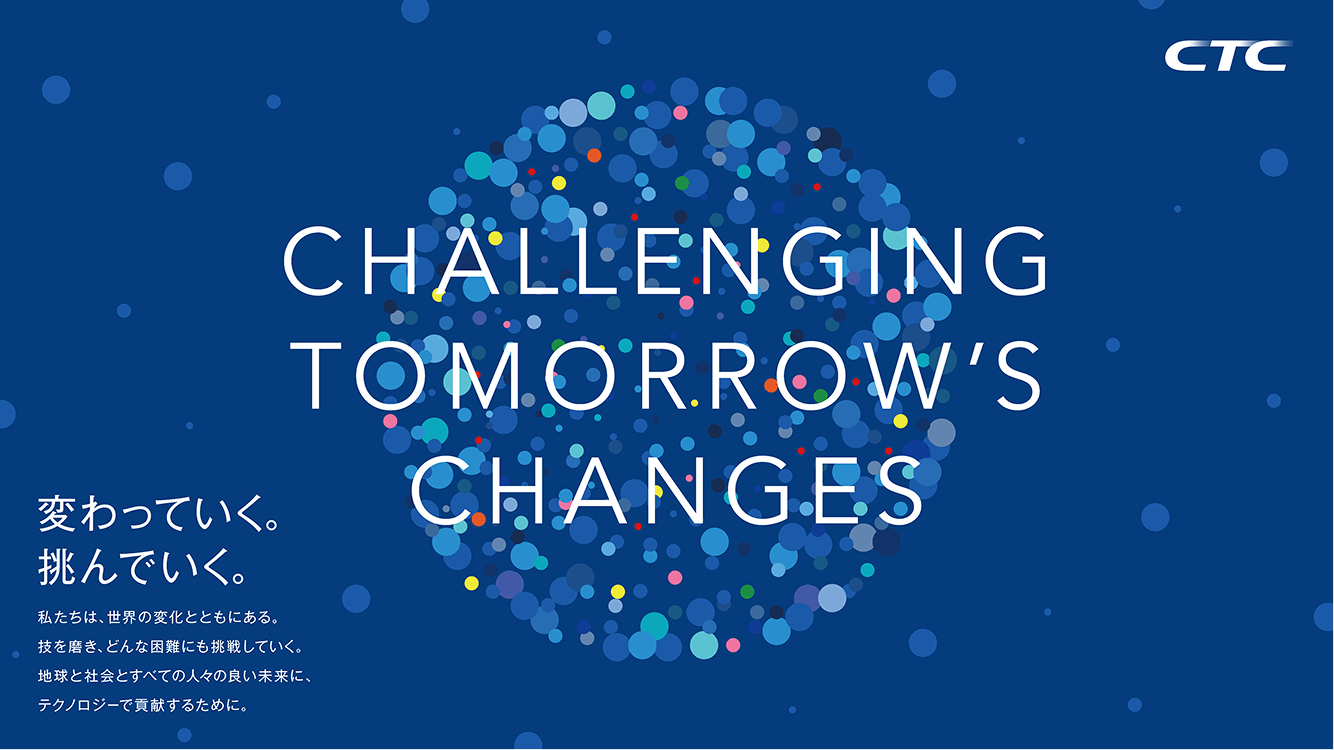 CTC

CHALLENGING TOMORROW'S CHANGES

変わっていく。
挑んでいく。

私たちは、世界の変化とともにある。
技を磨き、どんな困難にも挑戦していく。
地球と社会とすべての人々の良い未来に、
テクノロジーで貢献するために。